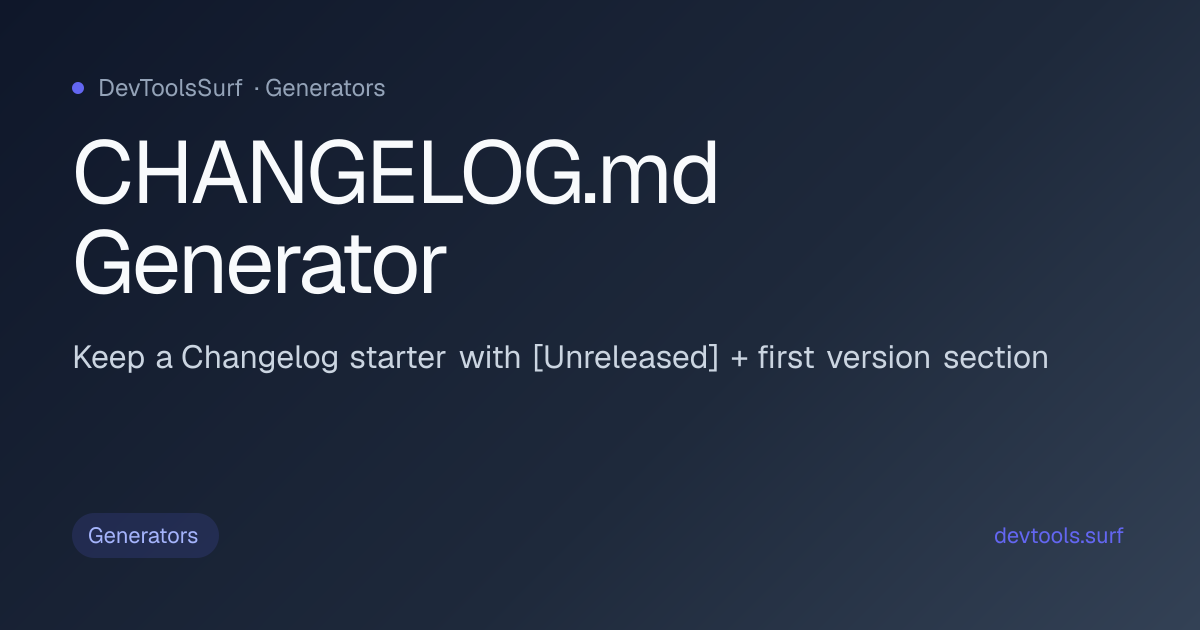 DevToolsSurf · Generators

CHANGELOG.md Generator

Keep a Changelog starter with [Unreleased] + first version section

Generators

devtools.surf